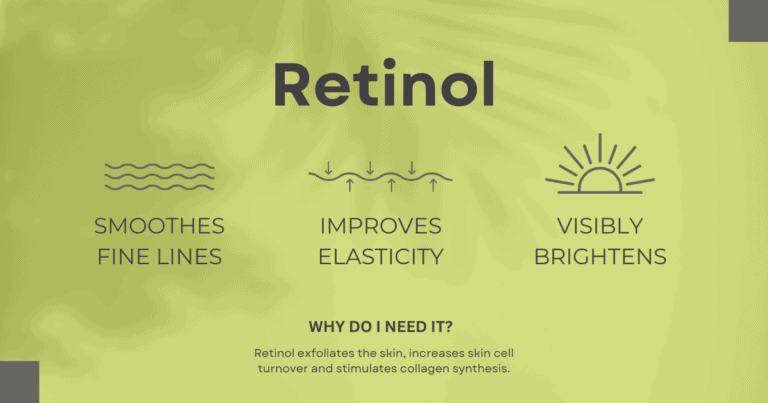 Retinol

SMOOTHES FINE LINES

IMPROVES ELASTICITY

VISIBLY BRIGHTENS

WHY DO I NEED IT?

Retinol exfoliates the skin, increases skin cell turnover and stimulates collagen synthesis.